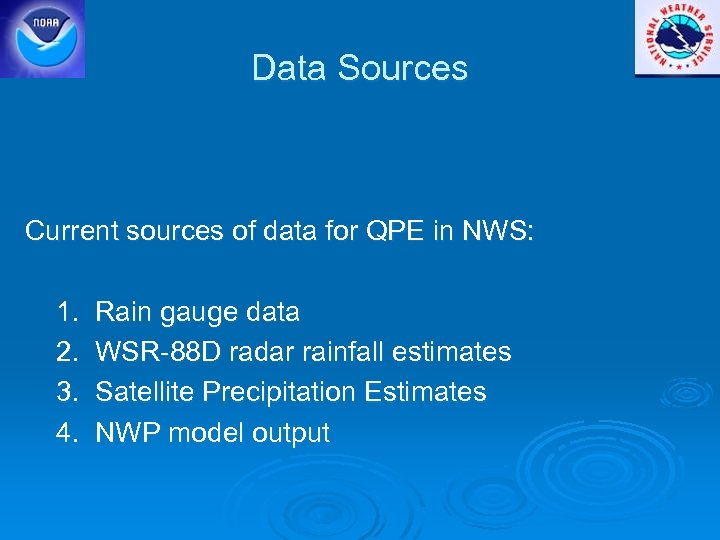 NOAA

NATIONAL WEATHER SERVICE

Data Sources

Current sources of data for QPE in NWS:

1. Rain gauge data
2. WSR-88D radar rainfall estimates
3. Satellite Precipitation Estimates
4. NWP model output